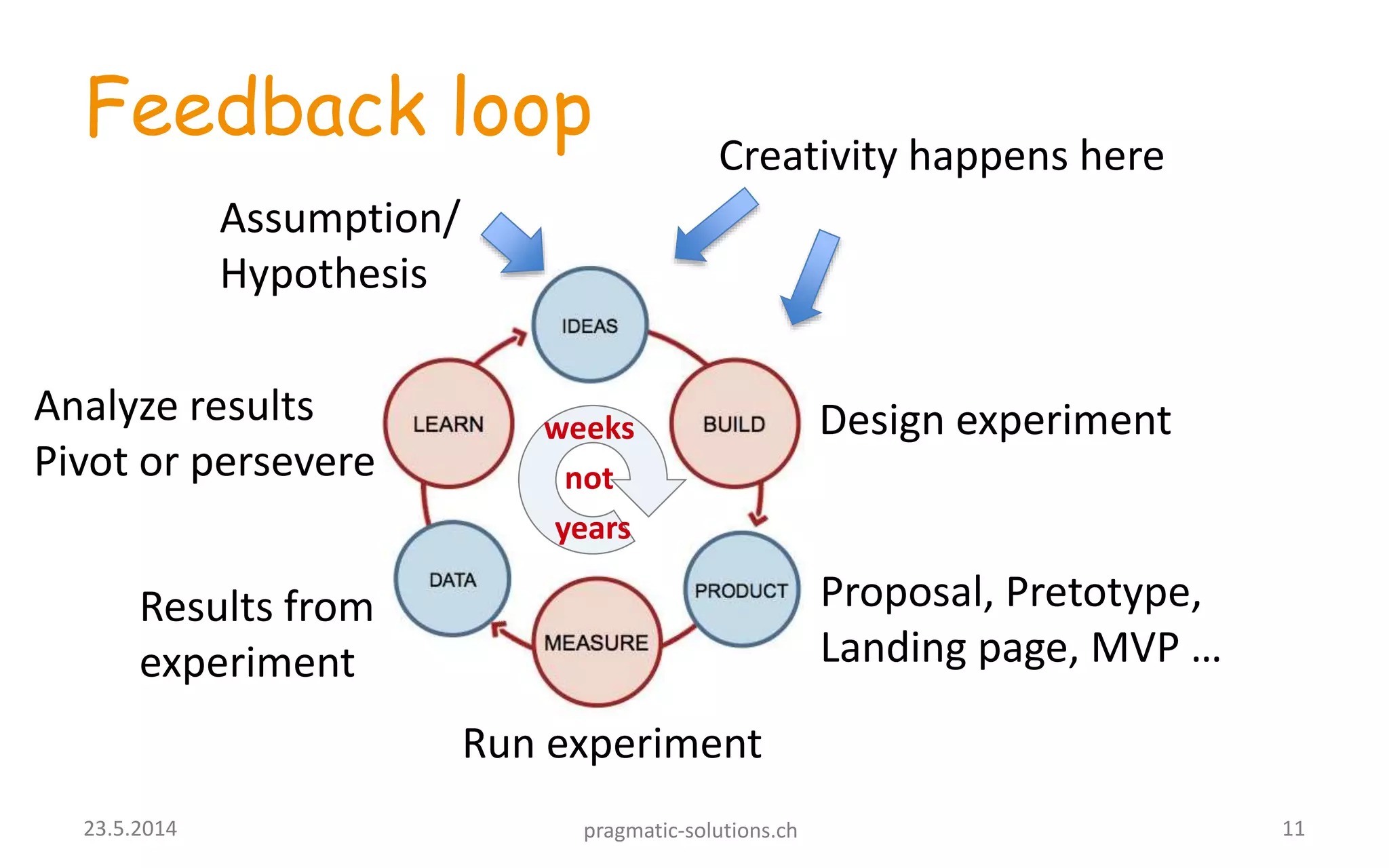 Feedback loop

Creativity happens here

Assumption/
Hypothesis

IDEAS

LEARN

BUILD

weeks
not
years

DATA

PRODUCT

MEASURE

Analyze results
Pivot or persevere

Design experiment

Results from experiment

Proposal, Pretotype, Landing page, MVP …

Run experiment

23.5.2014

pragmatic-solutions.ch

11